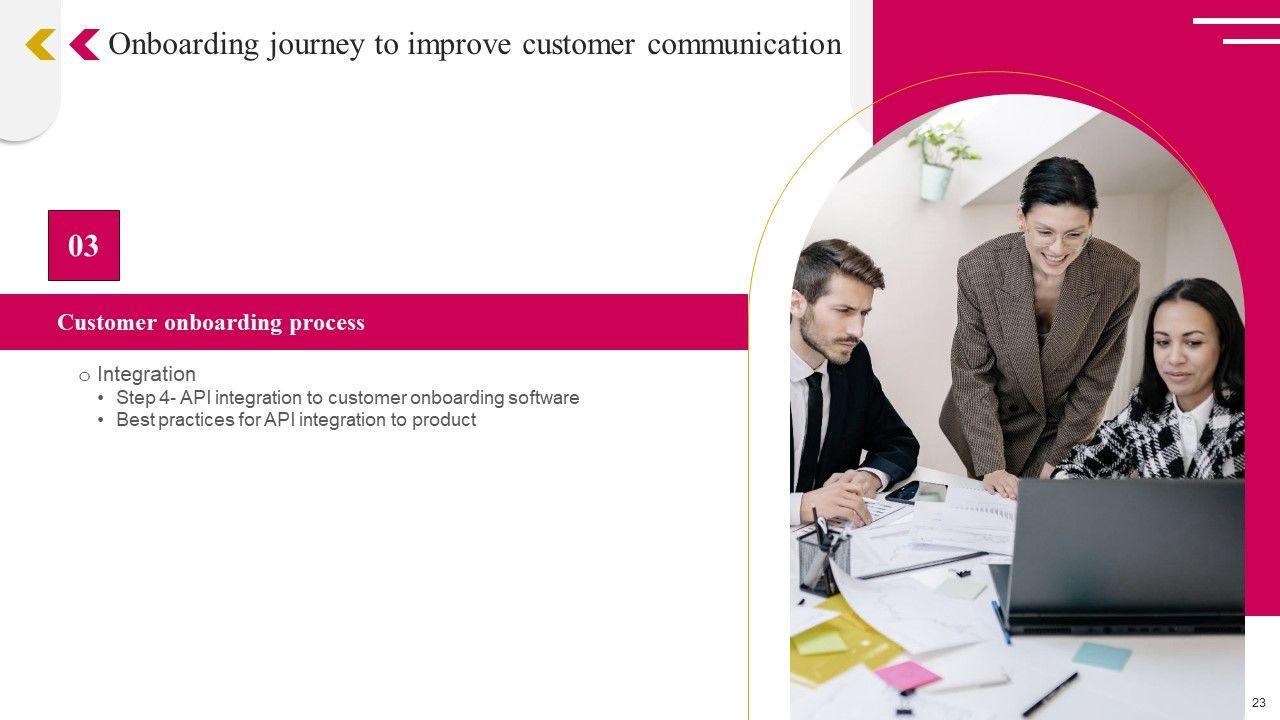 Onboarding journey to improve customer communication

03

Customer onboarding process

o Integration
• Step 4- API integration to customer onboarding software
• Best practices for API integration to product

23